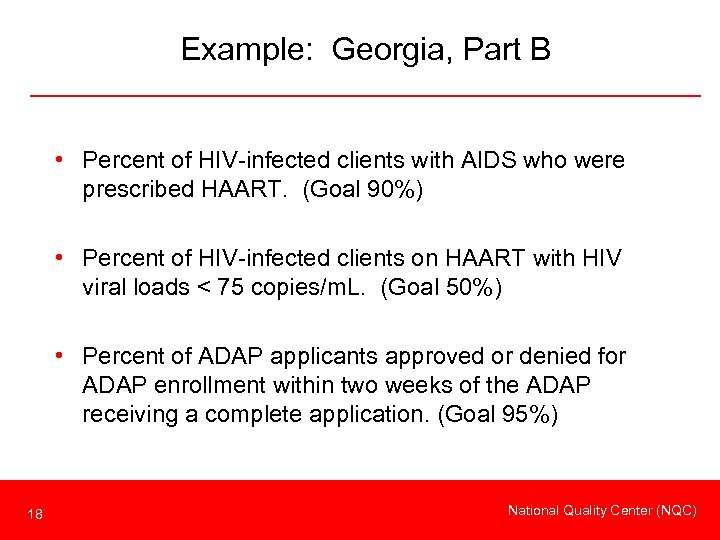 Example: Georgia, Part B

• Percent of HIV-infected clients with AIDS who were prescribed HAART. (Goal 90%)

• Percent of HIV-infected clients on HAART with HIV viral loads < 75 copies/mL. (Goal 50%)

• Percent of ADAP applicants approved or denied for ADAP enrollment within two weeks of the ADAP receiving a complete application. (Goal 95%)

18

National Quality Center (NQC)